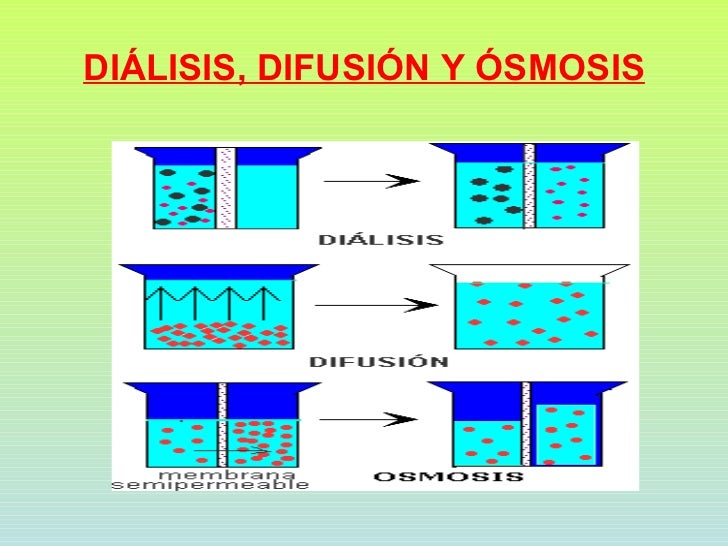 DIÁLISIS, DIFUSIÓN Y ÓSMOSIS

DIÁLISIS

DIFUSIÓN

membrana semipermeable

OSMOSIS